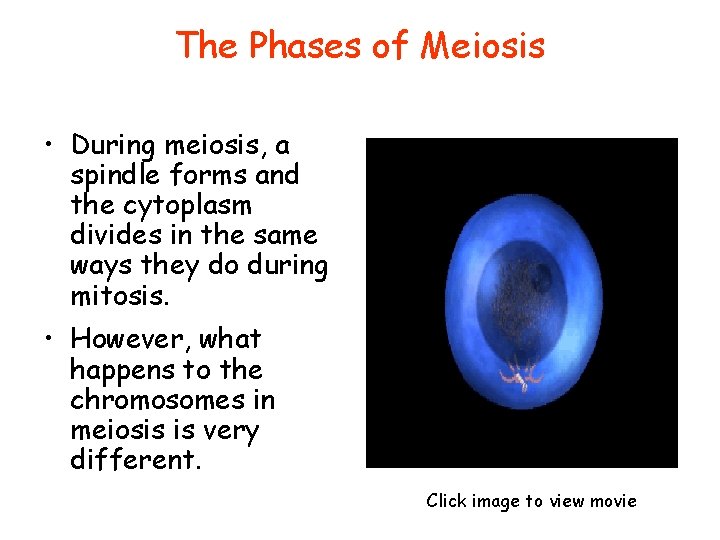 The Phases of Meiosis

• During meiosis, a spindle forms and the cytoplasm divides in the same ways they do during mitosis.

• However, what happens to the chromosomes in meiosis is very different.

Click image to view movie